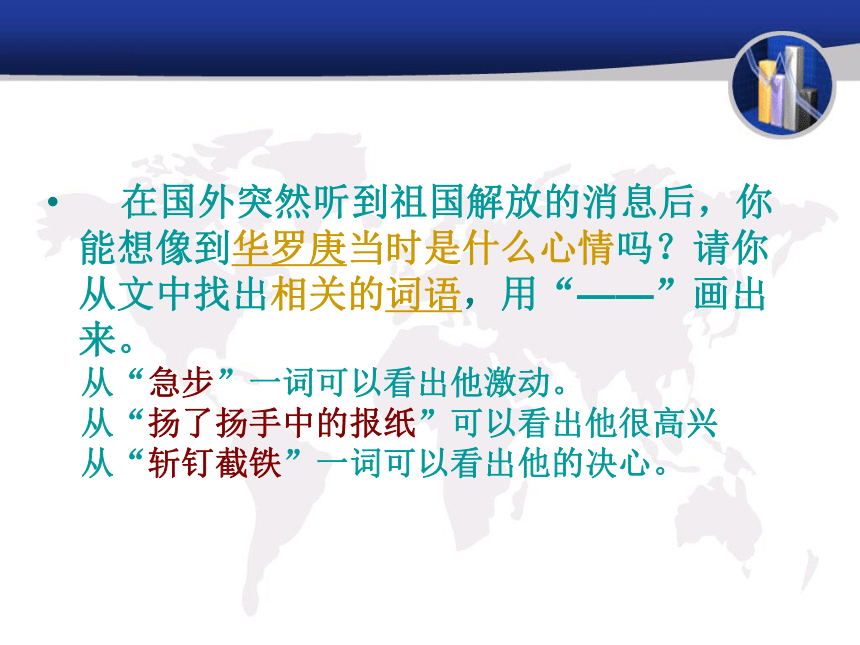 • 在国外突然听到祖国解放的消息后，你能想像到华罗庚当时是什么心情吗？请你从文中找出相关的词语，用“——”画出来。

从“急步”一词可以看出他激动。
从“扬了扬手中的报纸”可以看出他很高兴
从“斩钉截铁”一词可以看出他的决心。